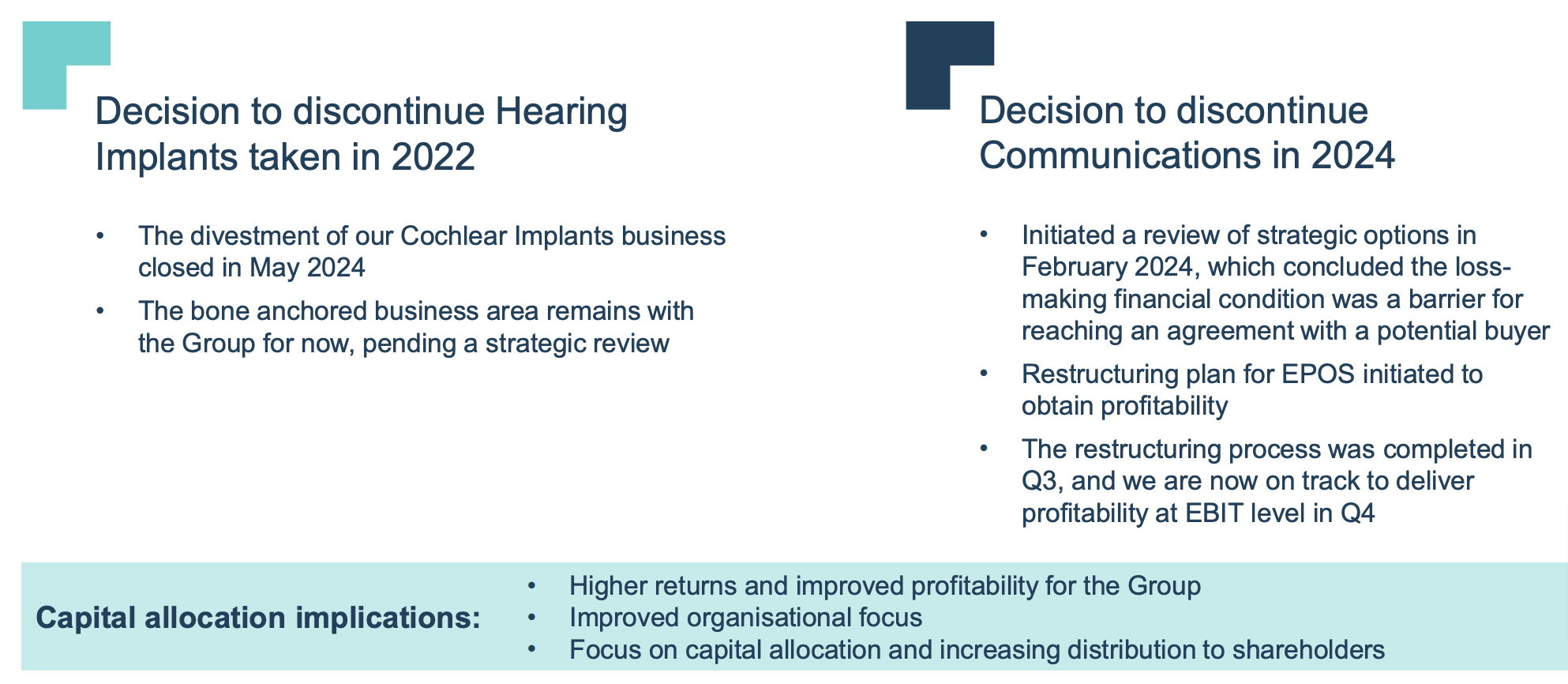 Decision to discontinue Hearing Implants taken in 2022

• The divestment of our Cochlear Implants business closed in May 2024
• The bone anchored business area remains with the Group for now, pending a strategic review

Decision to discontinue Communications in 2024

• Initiated a review of strategic options in February 2024, which concluded the loss-making financial condition was a barrier for reaching an agreement with a potential buyer
• Restructuring plan for EPOS initiated to obtain profitability
• The restructuring process was completed in Q3, and we are now on track to deliver profitability at EBIT level in Q4

Capital allocation implications:

• Higher returns and improved profitability for the Group
• Improved organisational focus
• Focus on capital allocation and increasing distribution to shareholders